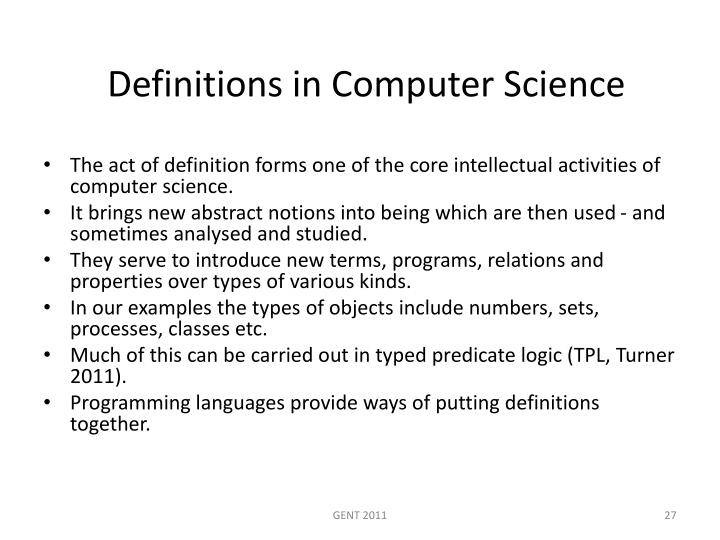 Definitions in Computer Science

• The act of definition forms one of the core intellectual activities of computer science.
• It brings new abstract notions into being which are then used - and sometimes analysed and studied.
• They serve to introduce new terms, programs, relations and properties over types of various kinds.
• In our examples the types of objects include numbers, sets, processes, classes etc.
• Much of this can be carried out in typed predicate logic (TPL, Turner 2011).
• Programming languages provide ways of putting definitions together.

GENT 2011

27